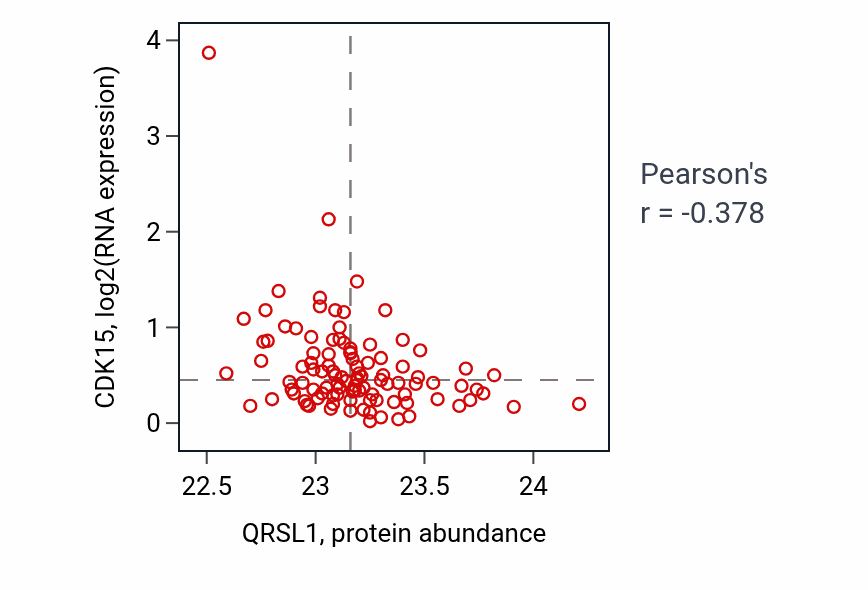 CDK15, log2(RNA expression)

4
3
2
1
0

22.5
23
23.5
24

QRSL1, protein abundance

Pearson's
r = -0.378